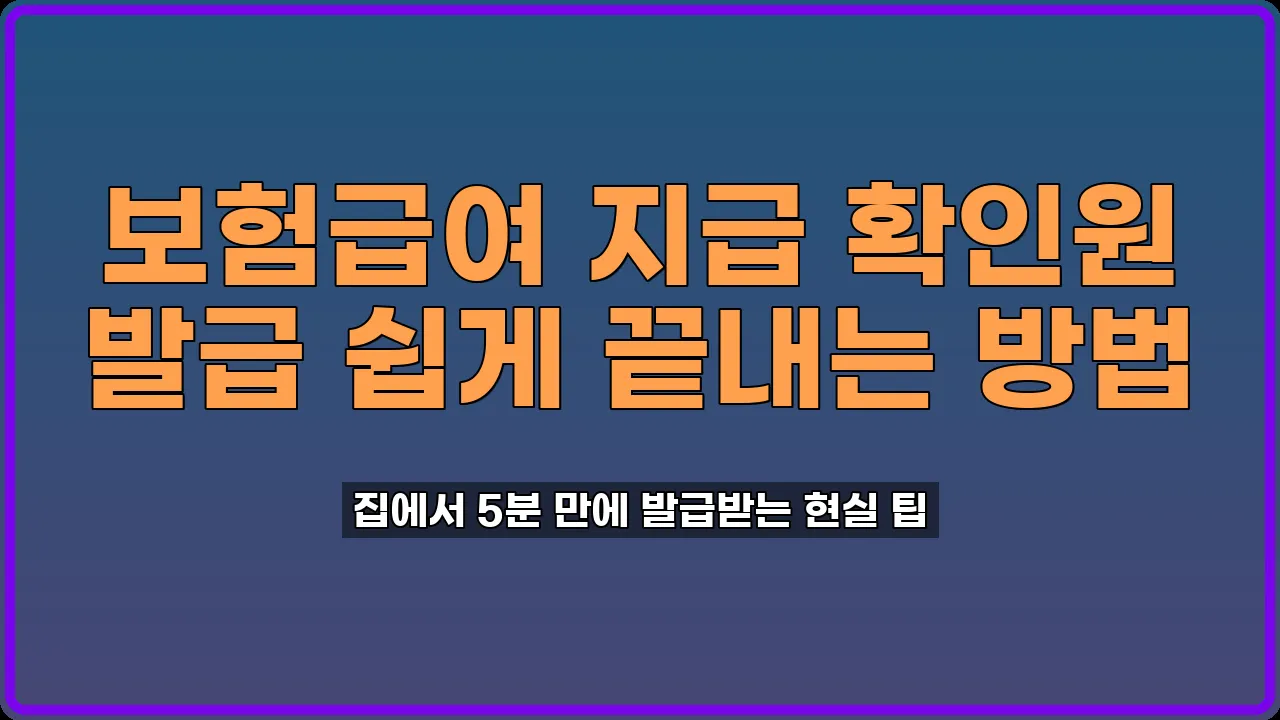 보험급여 지급 확인원
발급 쉽게 끝내는 방법

집에서 5분 만에 발급받는 현실 팁